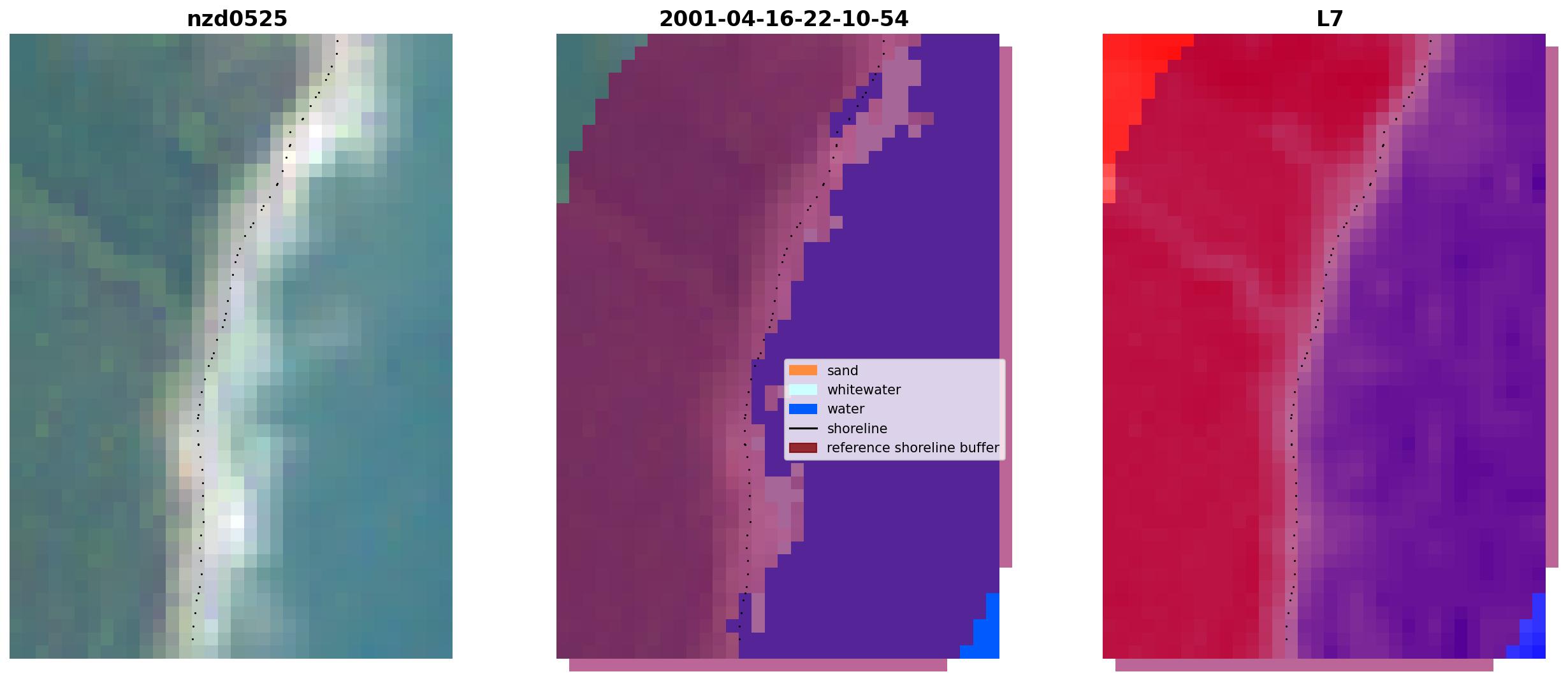 nzd0525

2001-04-16-22-10-54

sand
whitewater
water
shoreline
reference shoreline buffer

L7